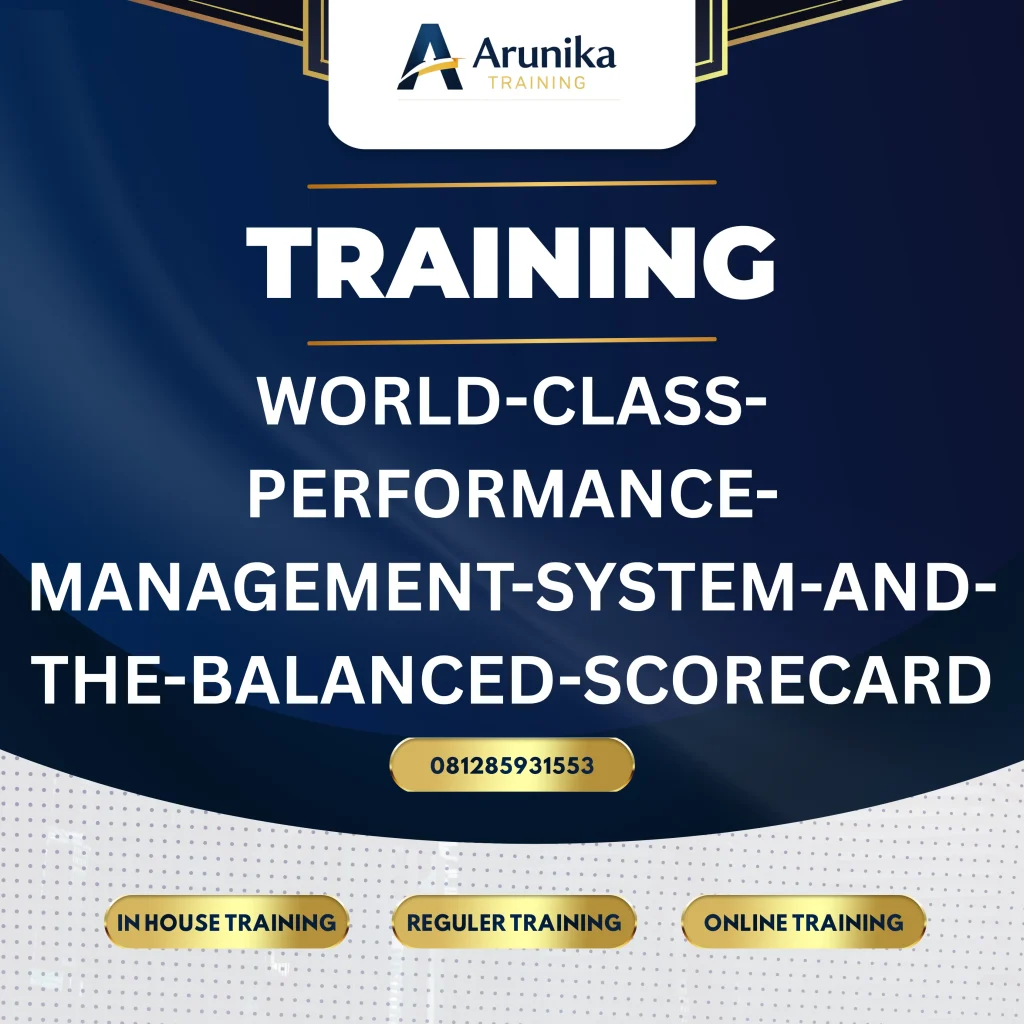 Arunika
TRAINING

TRAINING

WORLD-CLASS-PERFORMANCE-MANAGEMENT-SYSTEM-AND-THE-BALANCED-SCORECARD

081285931553

IN HOUSE TRAINING

REGULER TRAINING

ONLINE TRAINING